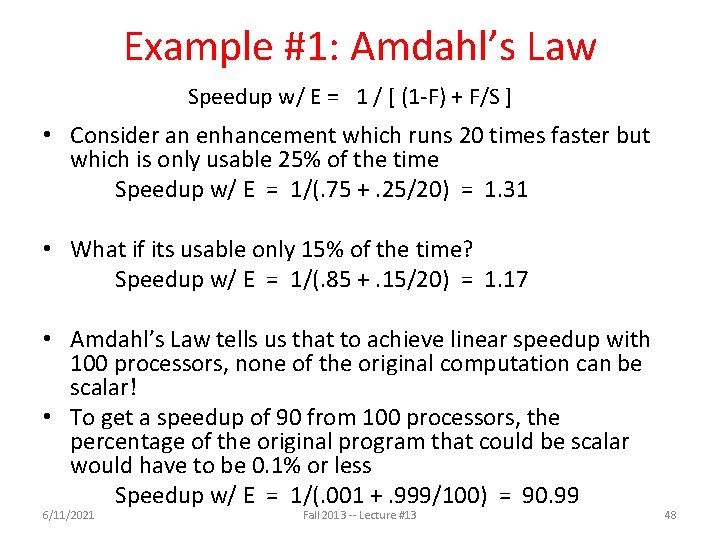 Example #1: Amdahl's Law

Speedup w/ E = 1 / [ (1-F) + F/S ]

• Consider an enhancement which runs 20 times faster but which is only usable 25% of the time

Speedup w/ E = 1/(.75 + .25/20) = 1.31

• What if its usable only 15% of the time?

Speedup w/ E = 1/(.85 + .15/20) = 1.17

• Amdahl's Law tells us that to achieve linear speedup with 100 processors, none of the original computation can be scalar!

• To get a speedup of 90 from 100 processors, the percentage of the original program that could be scalar would have to be 0.1% or less

Speedup w/ E = 1/(.001 + .999/100) = 90.99

6/11/2021

Fall 2013 -- Lecture #13

48